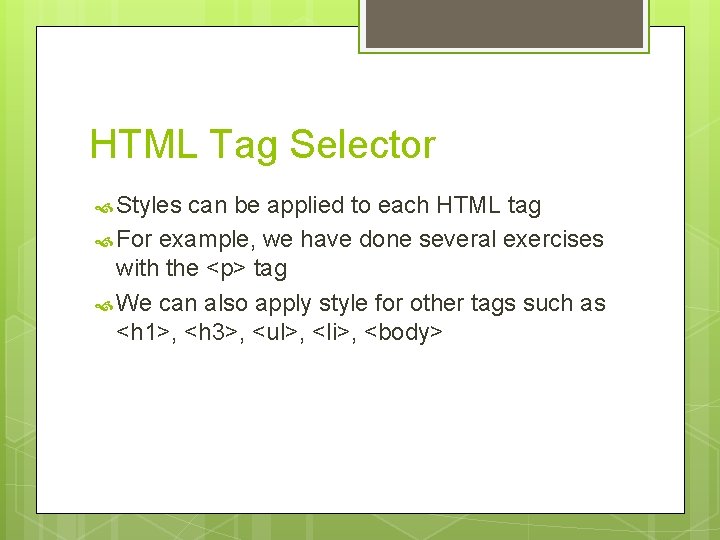 HTML Tag Selector

Styles can be applied to each HTML tag

For example, we have done several exercises with the <p> tag

We can also apply style for other tags such as <h1>, <h3>, <ul>, <li>, <body>